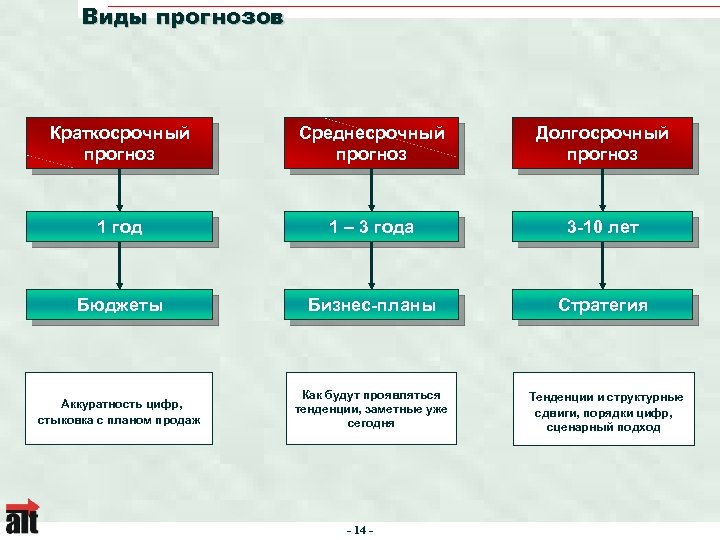 Виды прогнозов

Краткосрочный прогноз

1 год

Бюджеты

Аккуратность цифр, стыковка с планом продаж

Среднесрочный прогноз

1 – 3 года

Бизнес-планы

Как будут проявляться тенденции, заметные уже сегодня

Долгосрочный прогноз

3-10 лет

Стратегия

Тенденции и структурные сдвиги, порядки цифр, сценарный подход

alt

- 14 -